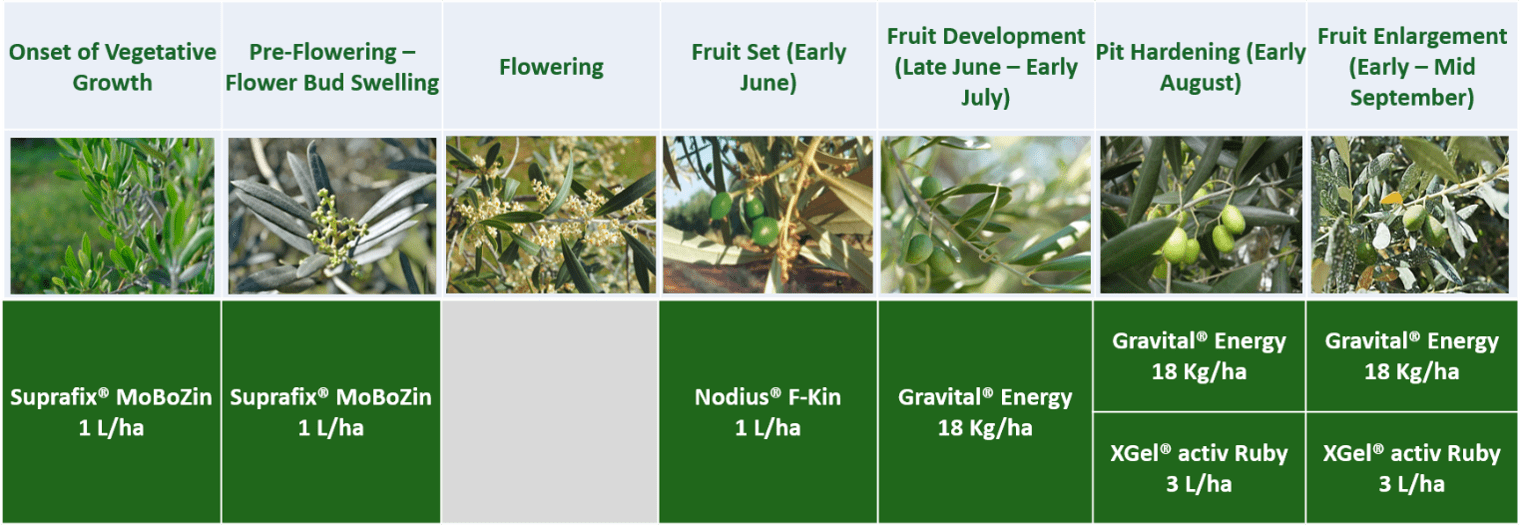 | Onset of Vegetative Growth | Pre-Flowering – Flower Bud Swelling | Flowering | Fruit Set (Early June) | Fruit Development (Late June – Early July) | Pit Hardening (Early August) | Fruit Enlargement (Early – Mid September) |
|---|---|---|---|---|---|---|
| Suprafix® MoBoZin 1 L/ha | Suprafix® MoBoZin 1 L/ha | | Nodius® F-Kin 1 L/ha | Gravital® Energy 18 Kg/ha | Gravital® Energy 18 Kg/ha | Gravital® Energy 18 Kg/ha |
| | | | | | XGel® activ Ruby 3 L/ha | XGel® activ Ruby 3 L/ha |